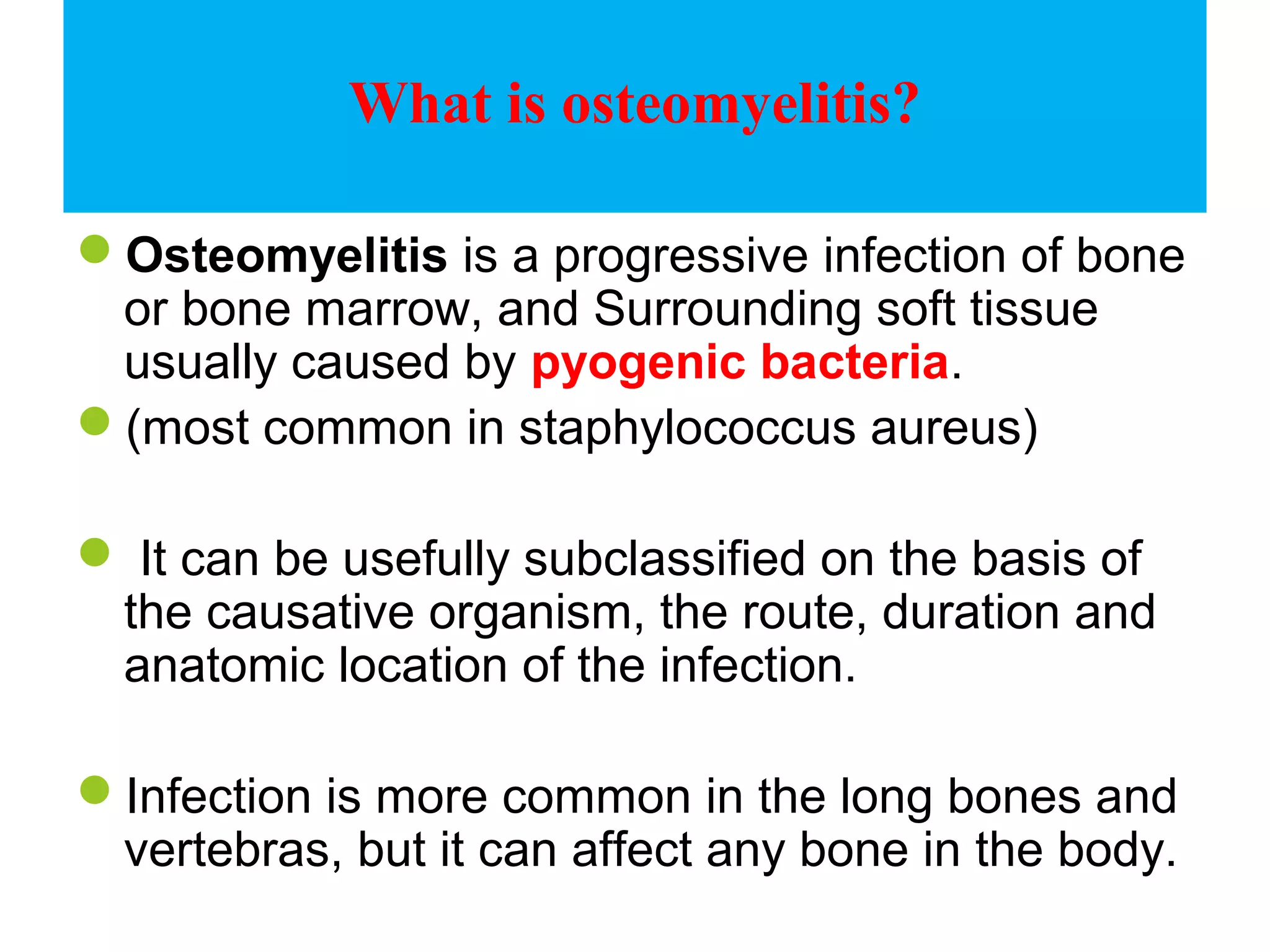 What is osteomyelitis?

Osteomyelitis is a progressive infection of bone or bone marrow, and Surrounding soft tissue usually caused by pyogenic bacteria.

(most common in staphylococcus aureus)

It can be usefully subclassified on the basis of the causative organism, the route, duration and anatomic location of the infection.

Infection is more common in the long bones and vertebras, but it can affect any bone in the body.